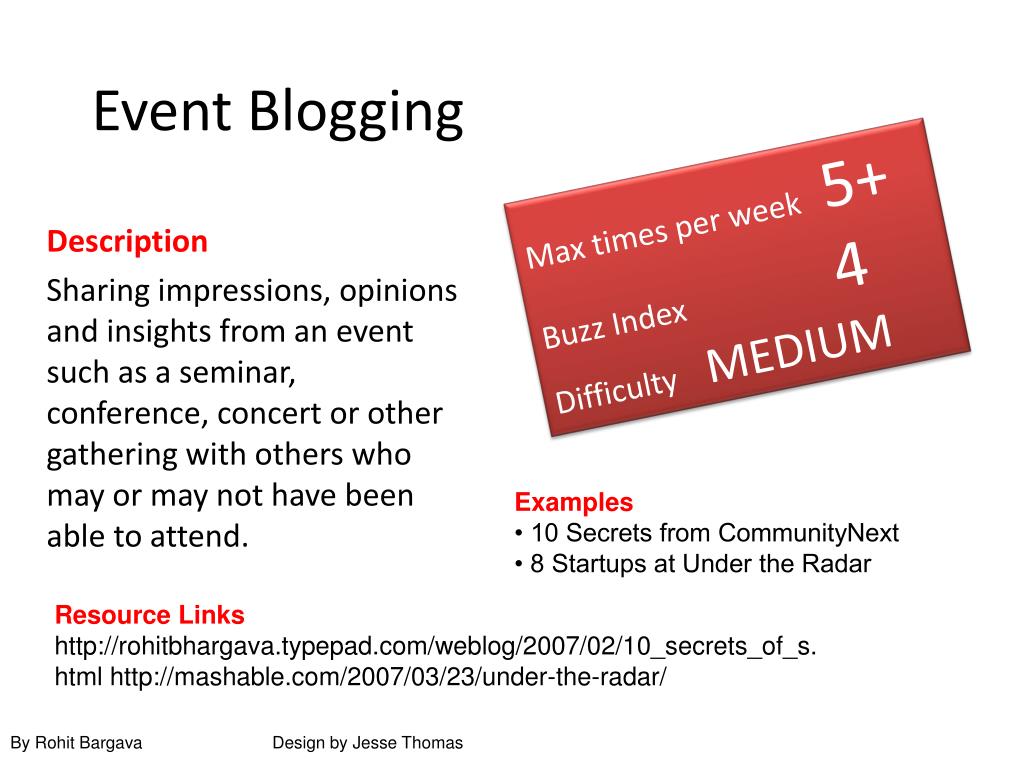 Event Blogging

Description

Sharing impressions, opinions and insights from an event such as a seminar, conference, concert or other gathering with others who may or may not have been able to attend.

Max times per week 5+

Buzz Index 4

Difficulty MEDIUM

Examples
• 10 Secrets from CommunityNext
• 8 Startups at Under the Radar

Resource Links
http://rohitbhargava.typepad.com/weblog/2007/02/10_secrets_of_s.html http://mashable.com/2007/03/23/under-the-radar/

By Rohit Bargava

Design by Jesse Thomas